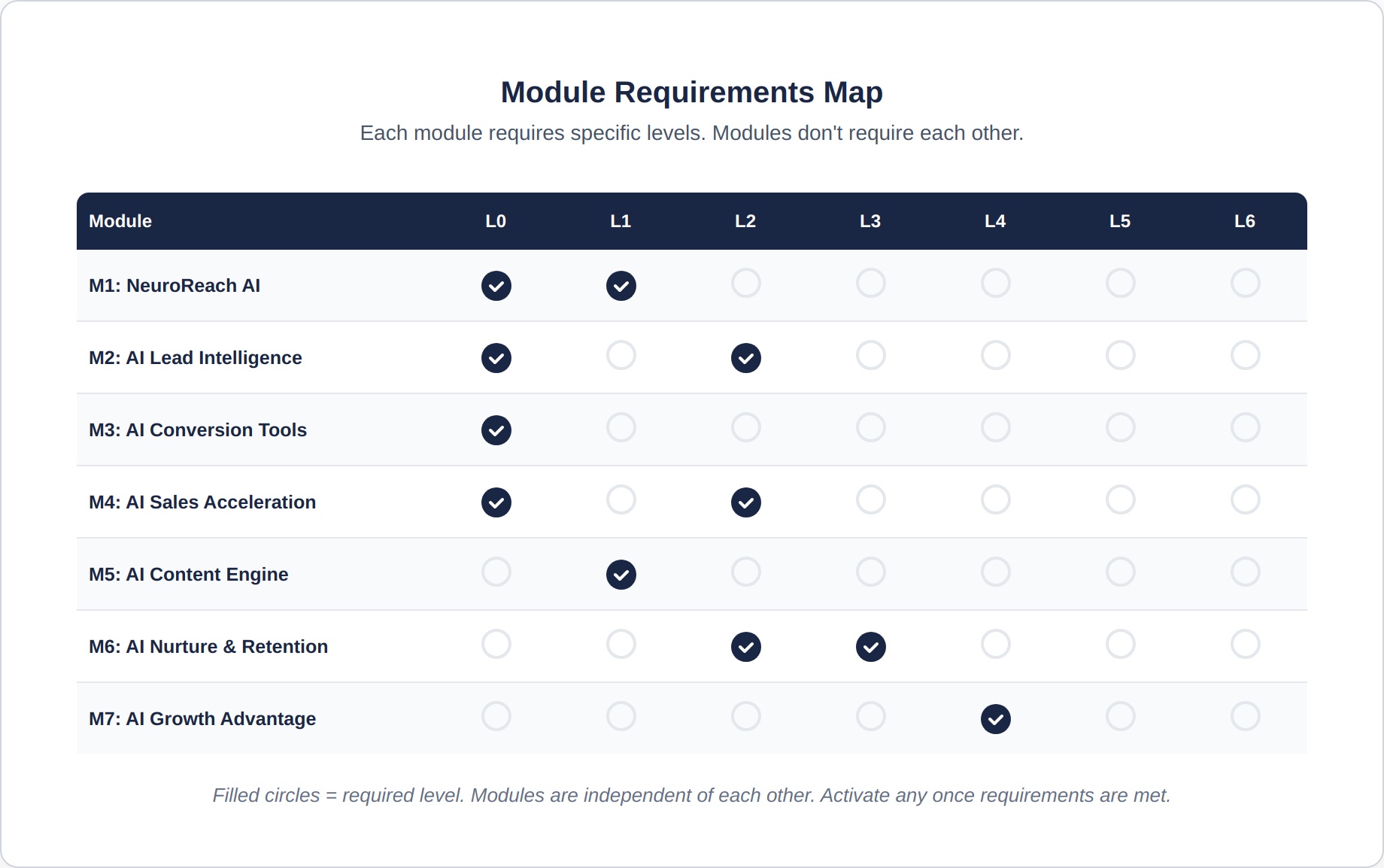 Module Requirements Map

Each module requires specific levels. Modules don't require each other.

| Module | L0 | L1 | L2 | L3 | L4 | L5 | L6 |
|---|---|---|---|---|---|---|---|
| M1: NeuroReach AI | ✓ | ✓ | | | | | |
| M2: AI Lead Intelligence | ✓ | | ✓ | | | | |
| M3: AI Conversion Tools | ✓ | | | | | | |
| M4: AI Sales Acceleration | ✓ | | ✓ | | | | |
| M5: AI Content Engine | | ✓ | | | | | |
| M6: AI Nurture & Retention | | | ✓ | ✓ | | | |
| M7: AI Growth Advantage | | | | | ✓ | | |

Filled circles = required level. Modules are independent of each other. Activate any once requirements are met.